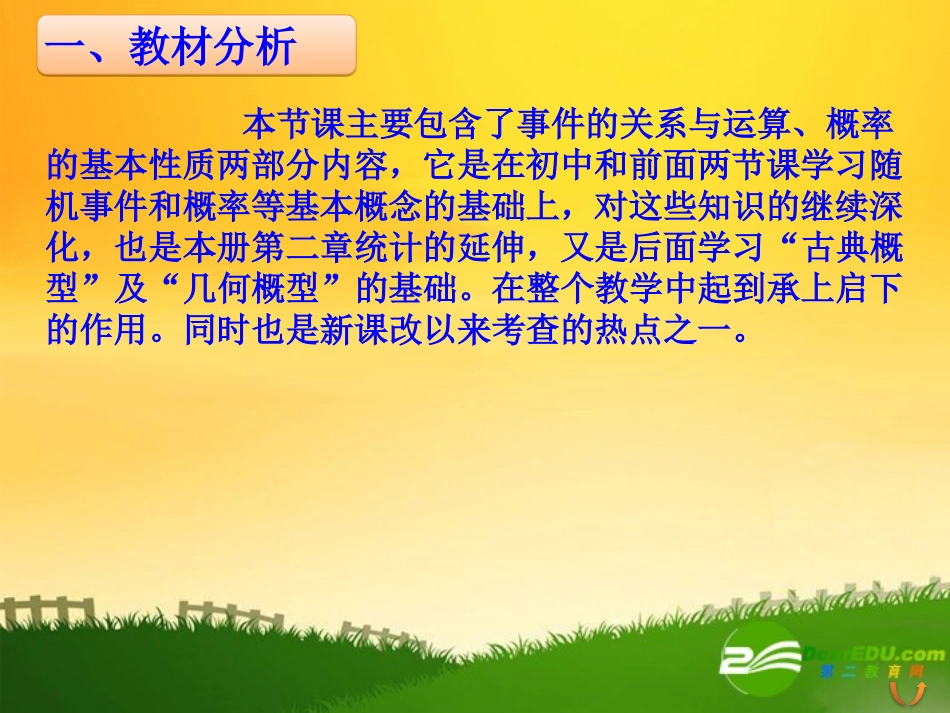 一、教材分析

本节课主要包含了事件的关系与运算、概率的基本性质两部分内容，它是在初中和前面两节课学习随机事件和概率等基本概念的基础上，对这些知识的继续深化，也是本册第二章统计的延伸，又是后面学习“古典概型”及“几何概型”的基础。在整个教学中起到承上启下的作用。同时也是新课改以来考查的热点之一。

DearEDU.com
第二教育网